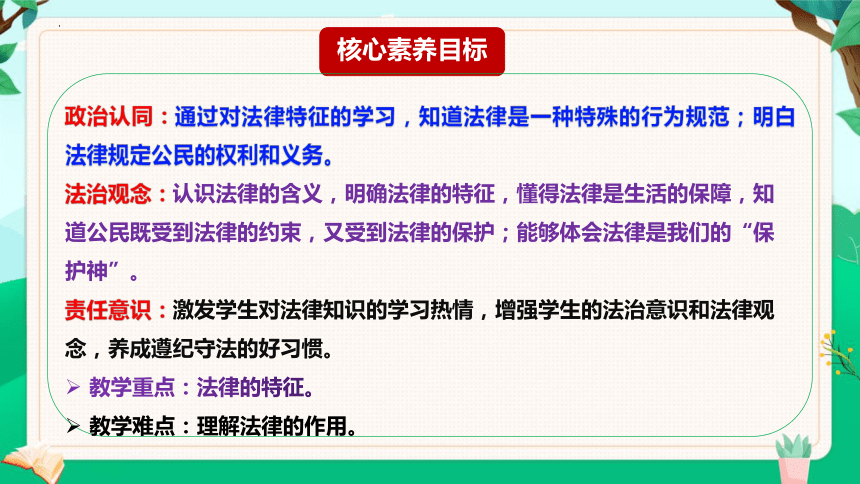 核心素养目标

政治认同：通过对法律特征的学习，知道法律是一种特殊的行为规范；明白法律规定公民的权利和义务。

法治观念：认识法律的含义，明确法律的特征，懂得法律是生活的保障，知道公民既受到法律的约束，又受到法律的保护；能够体会法律是我们的“保护神”。

责任意识：激发学生对法律知识的学习热情，增强学生的法治意识和法律观念，养成遵纪守法的好习惯。

➢ 教学重点：法律的特征。

➢ 教学难点：理解法律的作用。